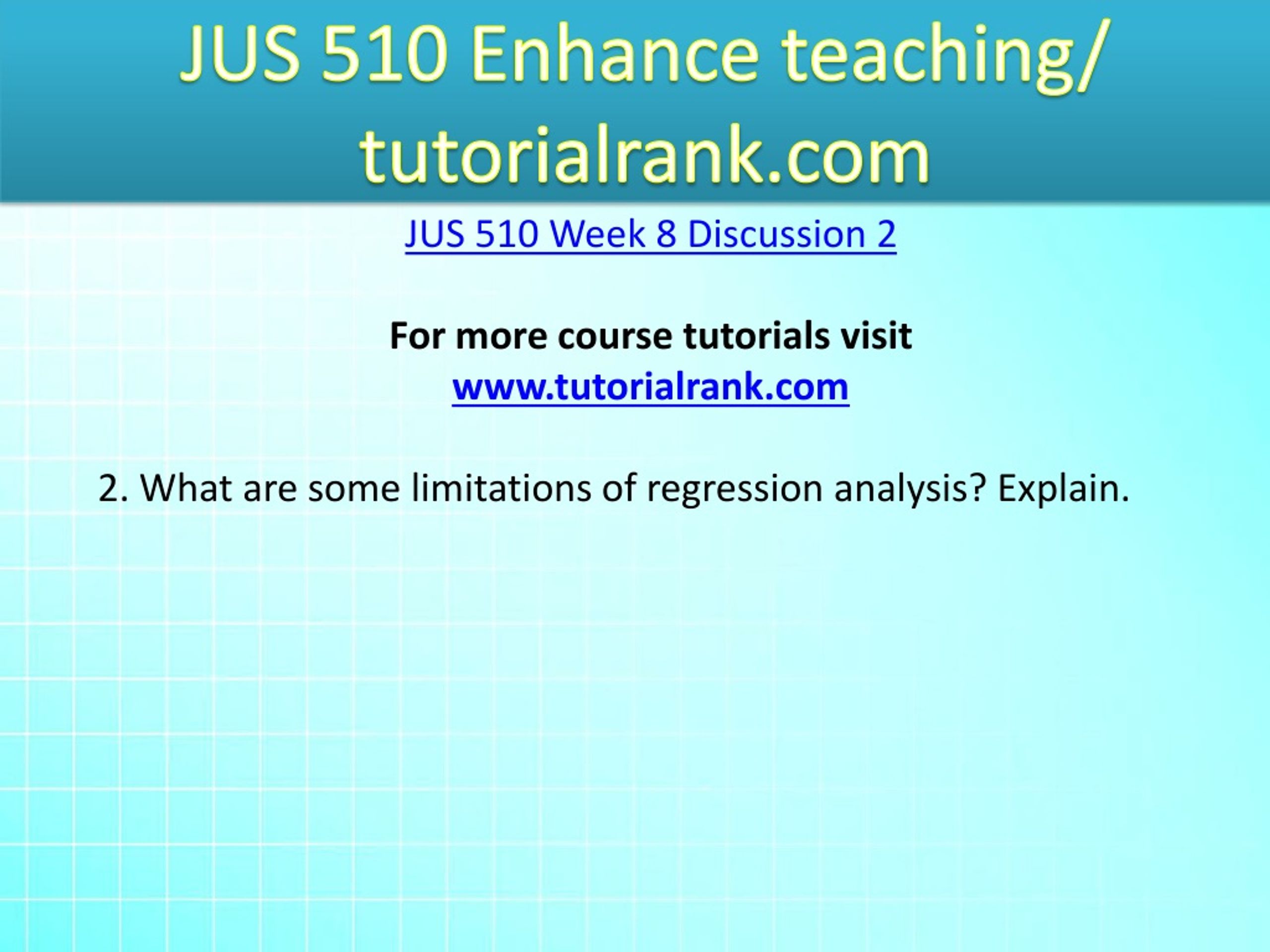 JUS 510 Enhance teaching/ tutorialrank.com

JUS 510 Week 8 Discussion 2

For more course tutorials visit
www.tutorialrank.com

2. What are some limitations of regression analysis? Explain.